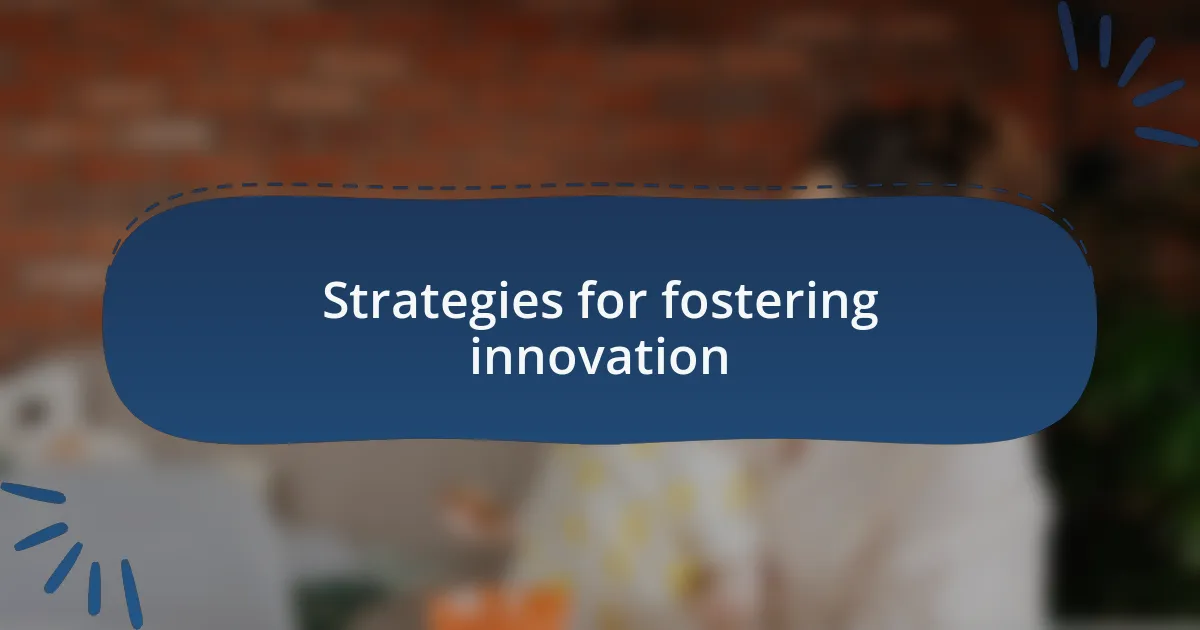 Strategies for fostering innovation